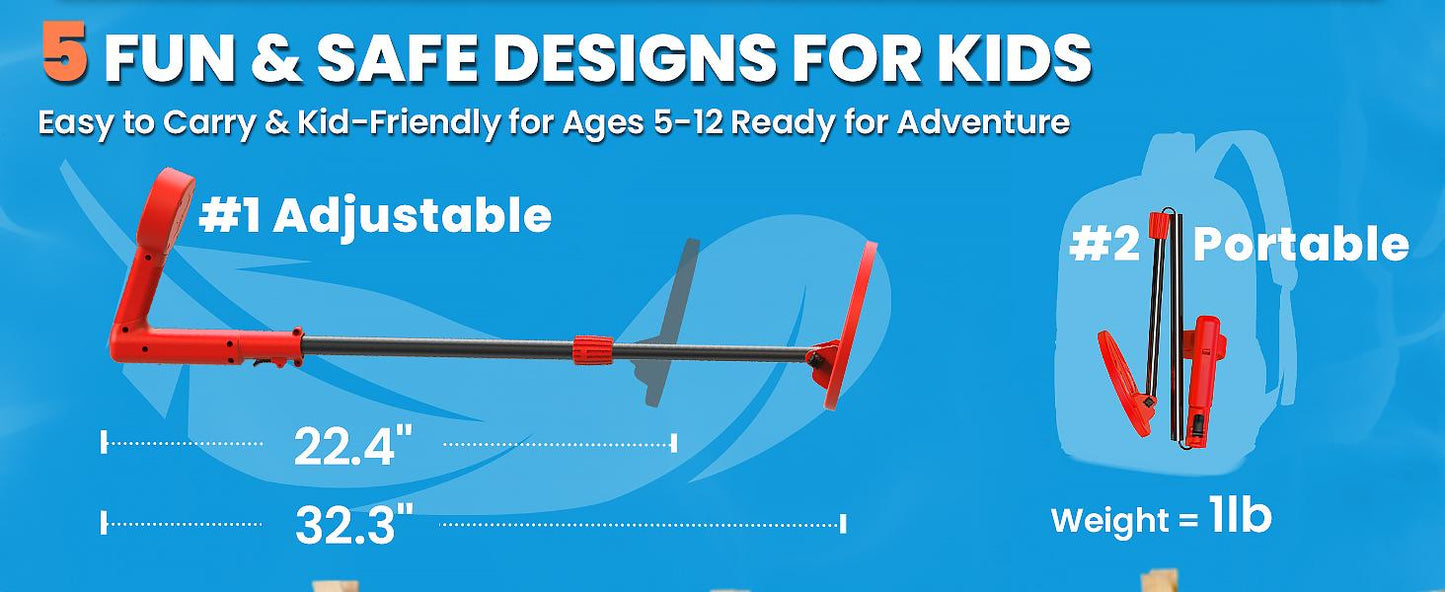 5 FUN & SAFE DESIGNS FOR KIDS
Easy to Carry & Kid-Friendly for Ages 5-12 Ready for Adventure

#1 Adjustable

22.4"

32.3"

#2 Portable

Weight = 1lb